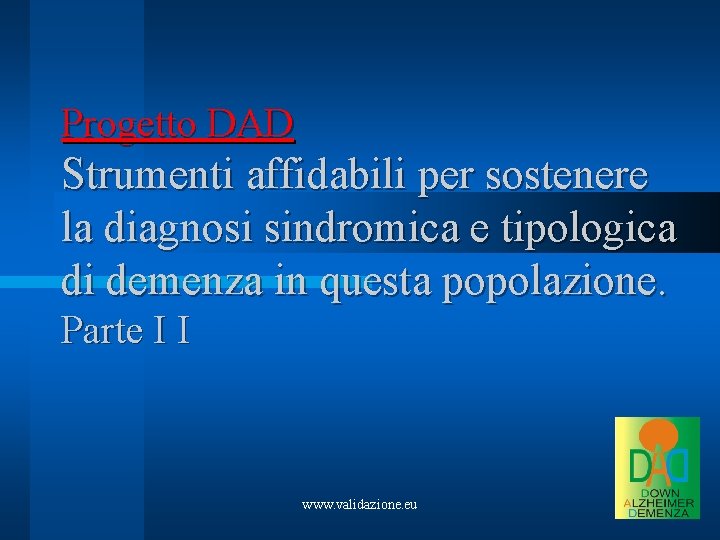 Progetto DAD
Strumenti affidabili per sostenere la diagnosi sindromica e tipologica di demenza in questa popolazione.
Parte I I

www.validazione.eu

DAD
DOWN
ALZHEIMER
DEMENZA